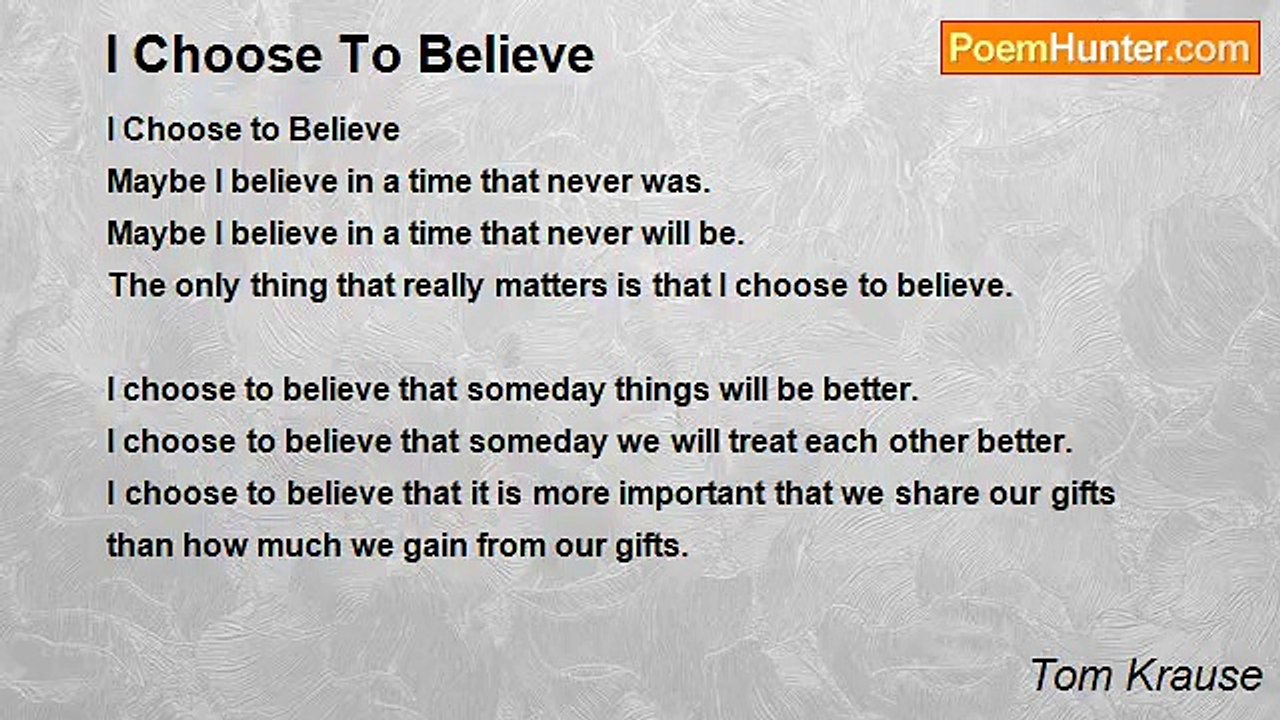 I Choose To Believe

PoemHunter.com

I Choose to Believe
Maybe I believe in a time that never was.
Maybe I believe in a time that never will be.
The only thing that really matters is that I choose to believe.

I choose to believe that someday things will be better.
I choose to believe that someday we will treat each other better.
I choose to believe that it is more important that we share our gifts than how much we gain from our gifts.

Tom Krause